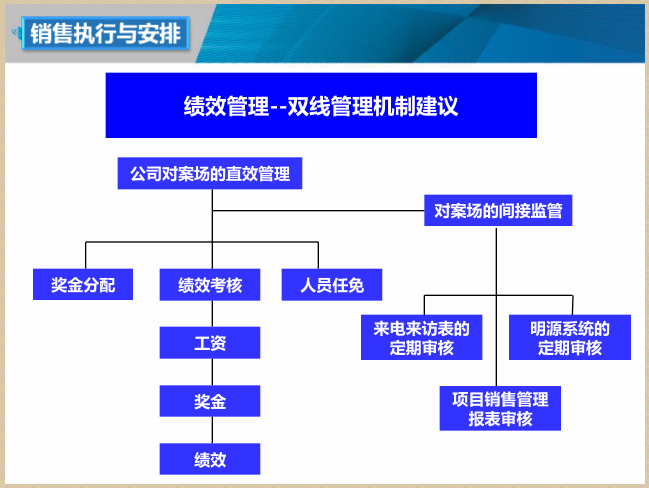 销售执行与安排

绩效管理--双线管理机制建议

公司对案场的直效管理

对案场的间接监管

奖金分配

绩效考核

人员任免

工资

奖金

绩效

来电来访表的定期审核

明源系统的定期审核

项目销售管理报表审核